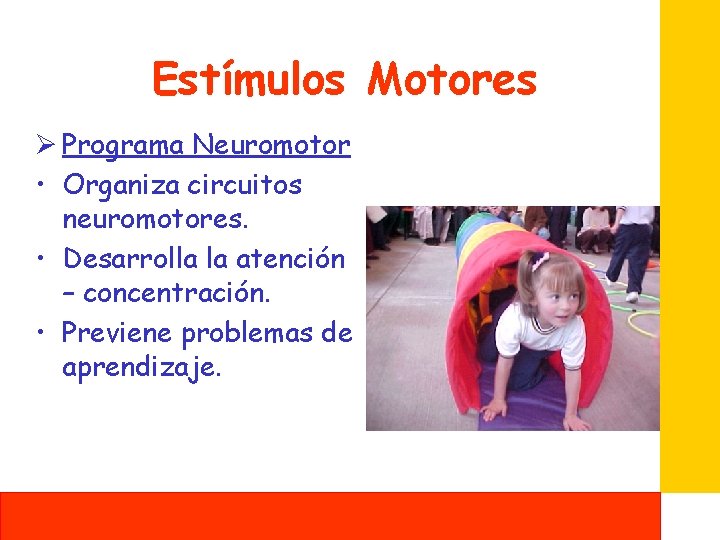 Estímulos Motores

➢ Programa Neuromotor

• Organiza circuitos neuromotores.

• Desarrolla la atención – concentración.

• Previene problemas de aprendizaje.